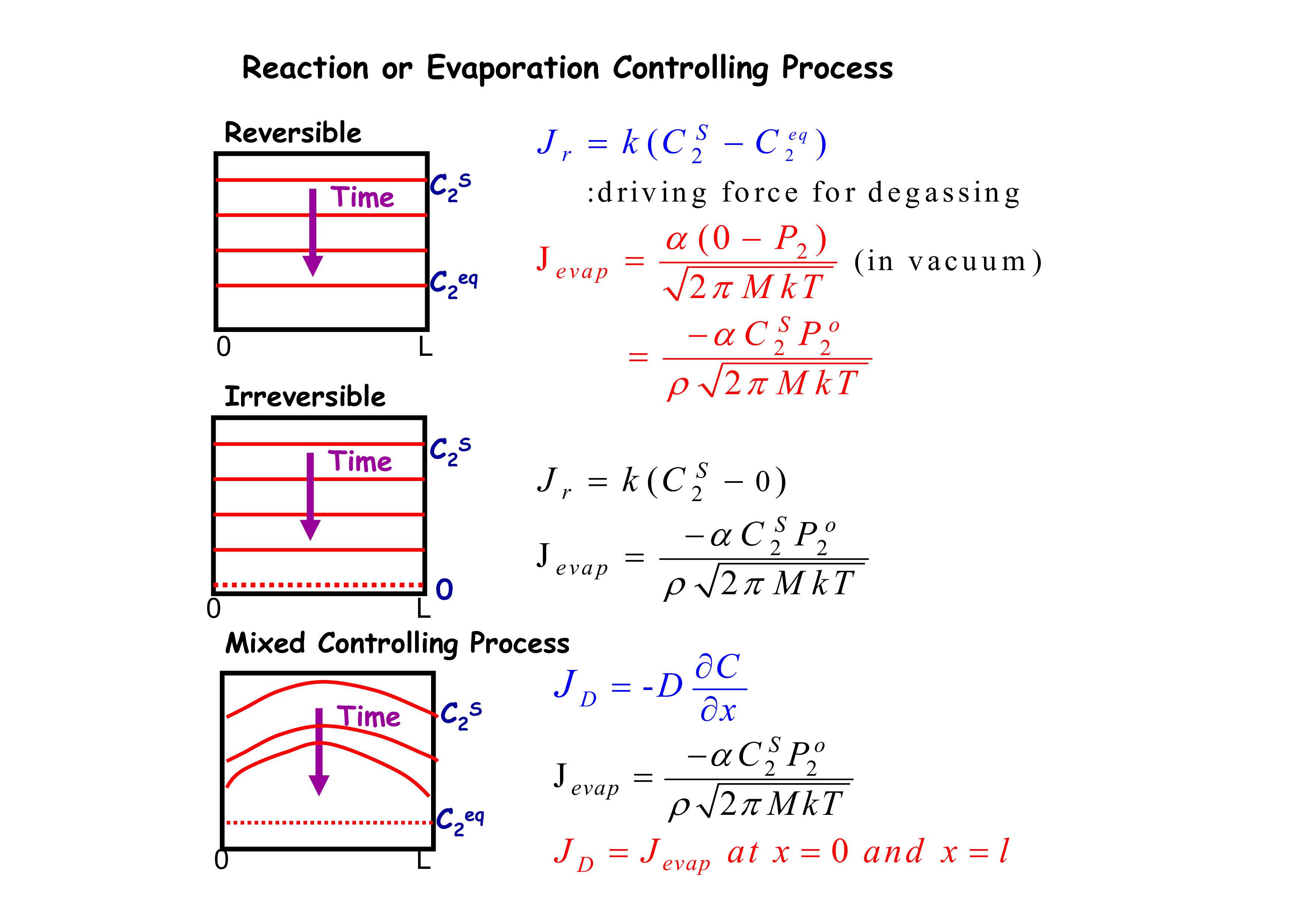 Reaction or Evaporation Controlling Process

Reversible

Time

$C_2^S$

$C_2^{eq}$

0 L

$J_r = k(C_2^S - C_2^{eq})$

:driving force for degassing

$J_{evap} = \frac{\alpha(0 - P_2)}{\sqrt{2\pi MkT}}$ (in vacuum)

$= \frac{-\alpha C_2^S P_2^o}{\rho\sqrt{2\pi MkT}}$

Irreversible

Time

$C_2^S$

0

0 L

$J_r = k(C_2^S - 0)$

$J_{evap} = \frac{-\alpha C_2^S P_2^o}{\rho\sqrt{2\pi MkT}}$

Mixed Controlling Process

Time

$C_2^S$

$C_2^{eq}$

0 L

$J_D = -D\frac{\partial C}{\partial x}$

$J_{evap} = \frac{-\alpha C_2^S P_2^o}{\rho\sqrt{2\pi MkT}}$

$J_D = J_{evap}$ at $x = 0$ and $x = l$